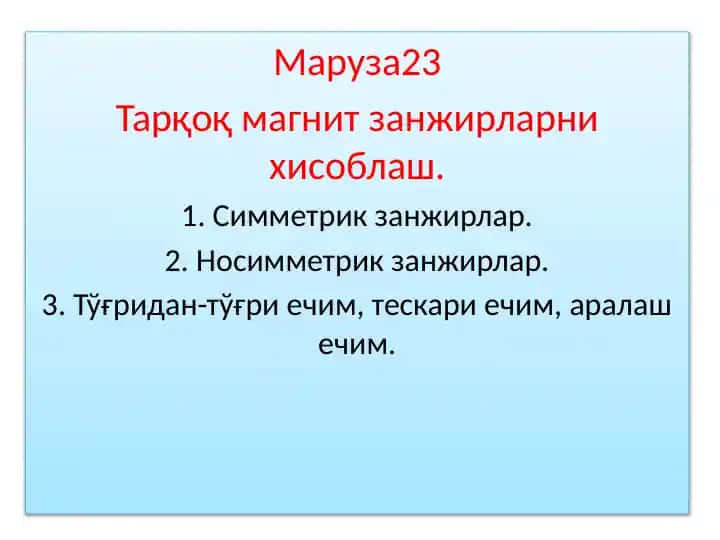 Маруза23

Тарқоқ магнит занжирларни хисоблаш.

1. Симметрик занжирлар.

2. Носимметрик занжирлар.

3. Тўғридан-тўғри ечим, тескари ечим, аралаш ечим.